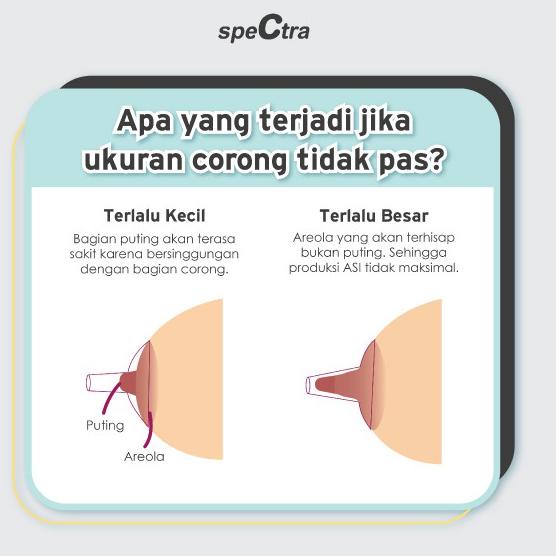 speCtra

Apa yang terjadi jika ukuran corong tidak pas?

Terlalu Kecil

Bagian puting akan terasa sakit karena bersinggungan dengan bagian corong.

Puting

Areola

Terlalu Besar

Areola yang akan terhisap bukan puting. Sehingga produksi ASI tidak maksimal.